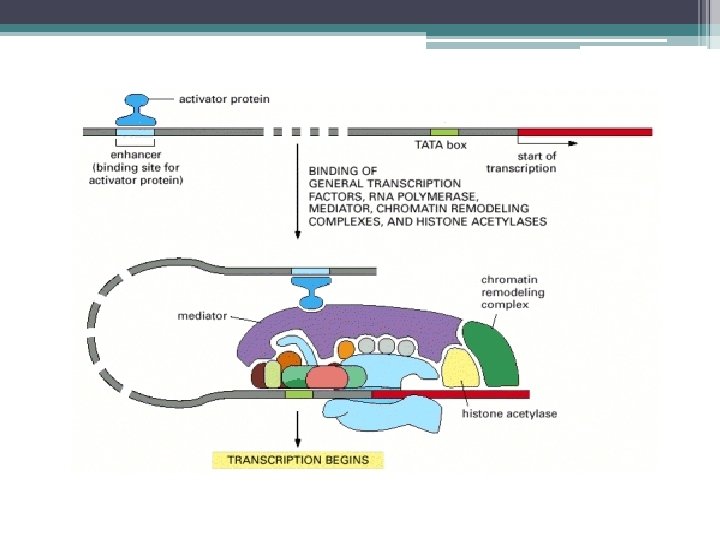 activator protein

enhancer (binding site for activator protein)

TATA box

start of transcription

BINDING OF GENERAL TRANSCRIPTION FACTORS, RNA POLYMERASE, MEDIATOR, CHROMATIN REMODELING COMPLEXES, AND HISTONE ACETYLASES

chromatin remodeling complex

mediator

histone acetylase

TRANSCRIPTION BEGINS